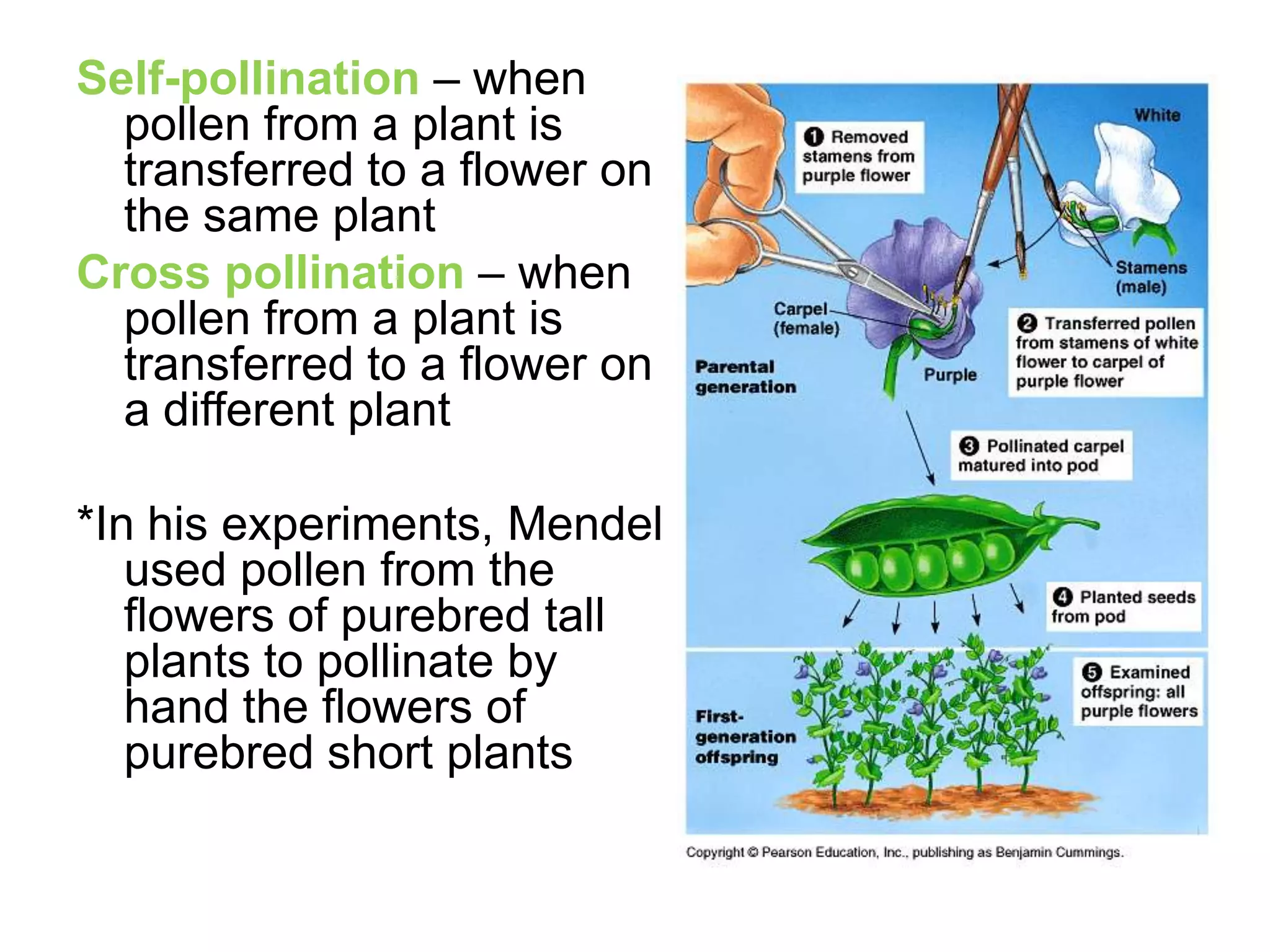 Self-pollination – when pollen from a plant is transferred to a flower on the same plant

Cross pollination – when pollen from a plant is transferred to a flower on a different plant

*In his experiments, Mendel used pollen from the flowers of purebred tall plants to pollinate by hand the flowers of purebred short plants

1 Removed stamens from purple flower

White

Stamens (male)

Carpel (female)

2 Transferred pollen from stamens of white flower to carpel of purple flower

Parental generation

Purple

3 Pollinated carpel matured into pod

4 Planted seeds from pod

5 Examined offspring: all purple flowers

First-generation offspring

Copyright © Pearson Education, Inc., publishing as Benjamin Cummings.